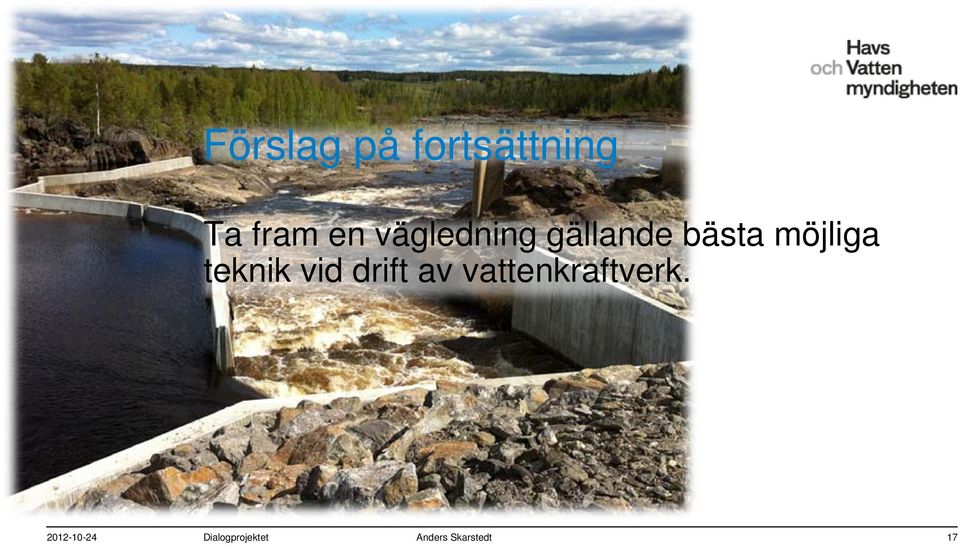 Havs och Vatten myndigheten

Förslag på fortsättning

Ta fram en vägledning gällande bästa möjliga teknik vid drift av vattenkraftverk.

2012-10-24 Dialogprojektet Anders Skarstedt 17